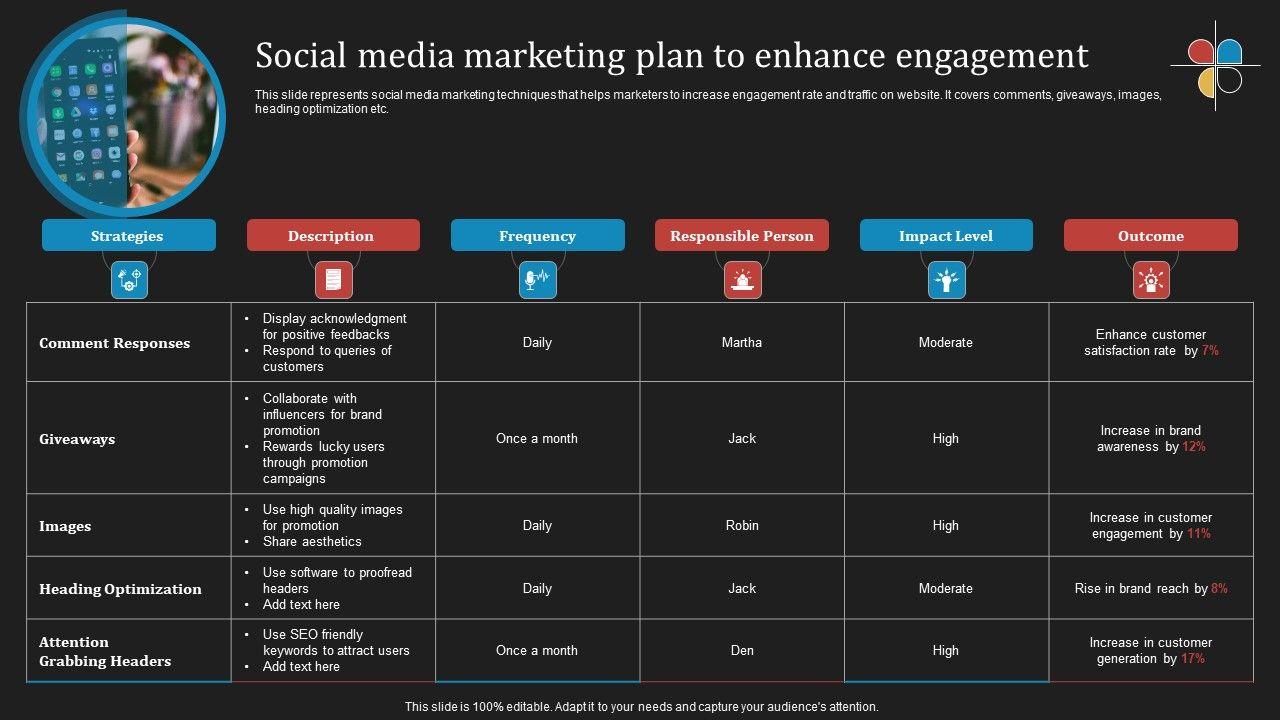 Social media marketing plan to enhance engagement

This slide represents social media marketing techniques that helps marketers to increase engagement rate and traffic on website. It covers comments, giveaways, images, heading optimization etc.

| Strategies | Description | Frequency | Responsible Person | Impact Level | Outcome |
|---|---|---|---|---|---|
| Comment Responses | • Display acknowledgment for positive feedbacks • Respond to queries of customers | Daily | Martha | Moderate | Enhance customer satisfaction rate by 7% |
| Giveaways | • Collaborate with influencers for brand promotion • Rewards lucky users through promotion campaigns | Once a month | Jack | High | Increase in brand awareness by 12% |
| Images | • Use high quality images for promotion • Share aesthetics | Daily | Robin | High | Increase in customer engagement by 11% |
| Heading Optimization | • Use software to proofread headers • Add text here | Daily | Jack | Moderate | Rise in brand reach by 8% |
| Attention Grabbing Headers | • Use SEO friendly keywords to attract users • Add text here | Once a month | Den | High | Increase in customer generation by 17% |

This slide is 100% editable. Adapt it to your needs and capture your audience's attention.